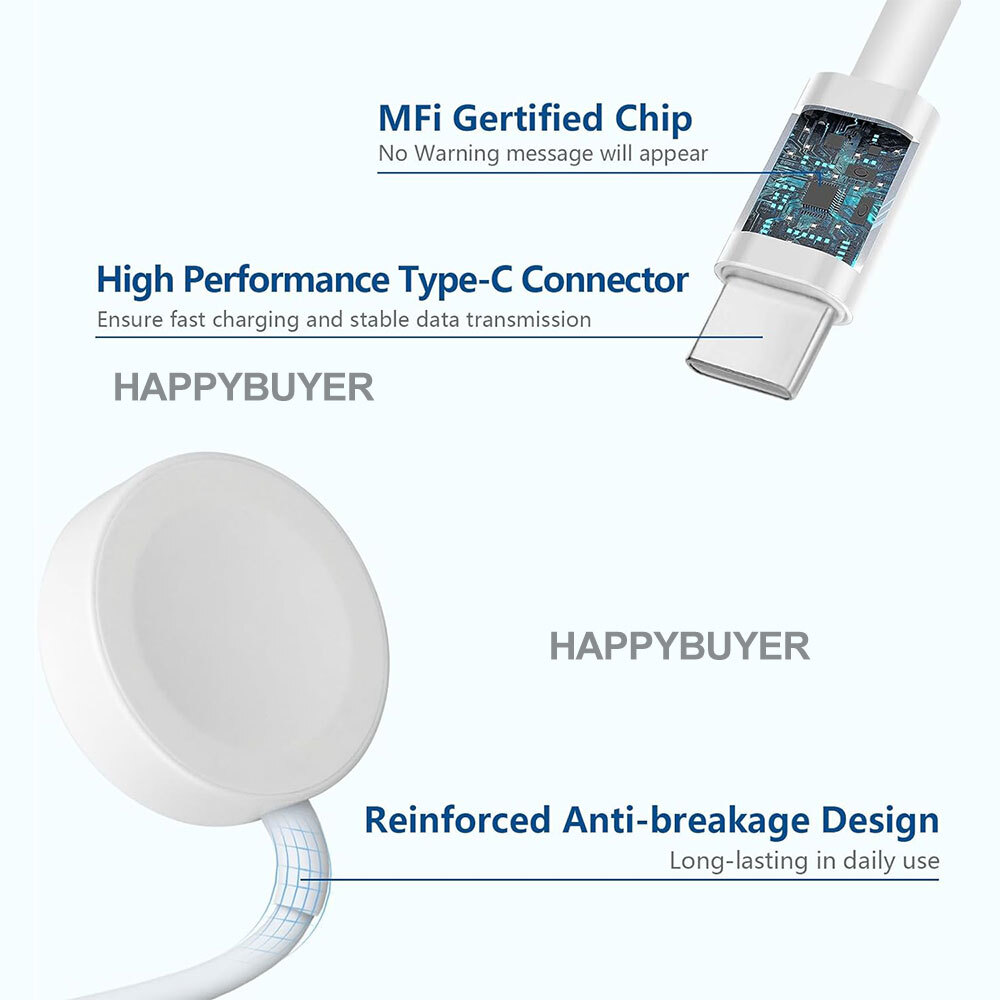 MFi Gertified Chip
No Warning message will appear

High Performance Type-C Connector
Ensure fast charging and stable data transmission

HAPPYBUYER

HAPPYBUYER

Reinforced Anti-breakage Design
Long-lasting in daily use